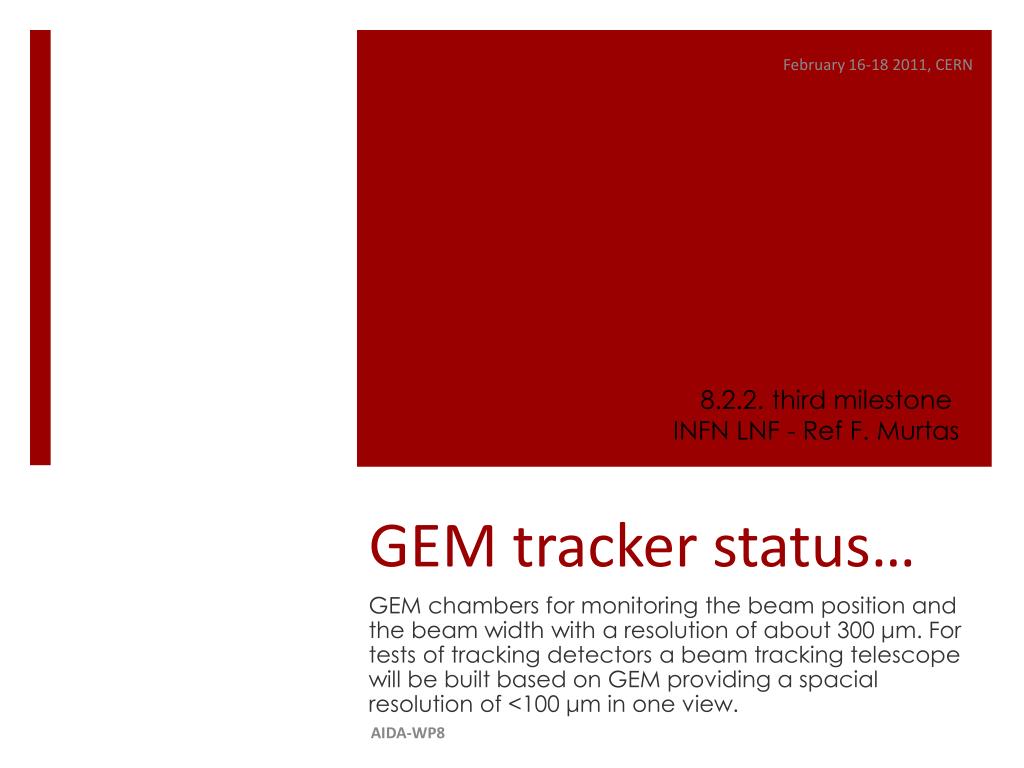 February 16-18 2011, CERN

8.2.2. third milestone
INFN LNF - Ref F. Murtas

GEM tracker status…

GEM chambers for monitoring the beam position and the beam width with a resolution of about 300 μm. For tests of tracking detectors a beam tracking telescope will be built based on GEM providing a spacial resolution of <100 μm in one view.

AIDA-WP8